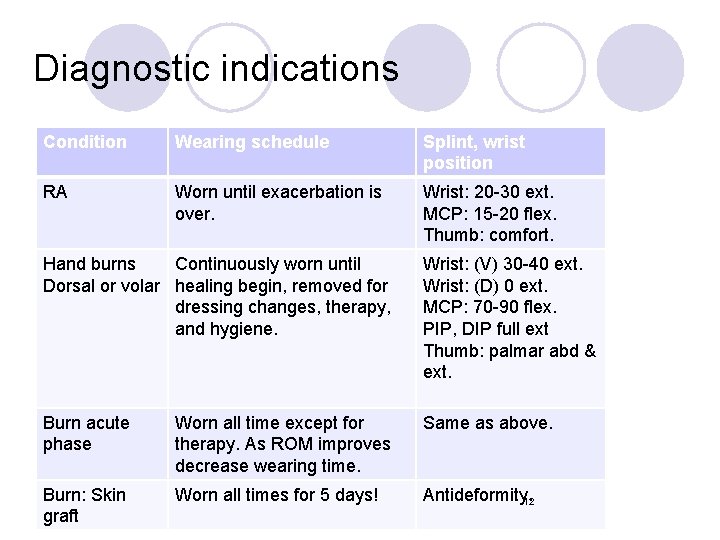 Diagnostic indications

| Condition | Wearing schedule | Splint, wrist position |
|---|---|---|
| RA | Worn until exacerbation is over. | Wrist: 20-30 ext. MCP: 15-20 flex. Thumb: comfort. |
| Hand burns Dorsal or volar | Continuously worn until healing begin, removed for dressing changes, therapy, and hygiene. | Wrist: (V) 30-40 ext. Wrist: (D) 0 ext. MCP: 70-90 flex. PIP, DIP full ext Thumb: palmar abd & ext. |
| Burn acute phase | Worn all time except for therapy. As ROM improves decrease wearing time. | Same as above. |
| Burn: Skin graft | Worn all times for 5 days! | Antideformity |

12